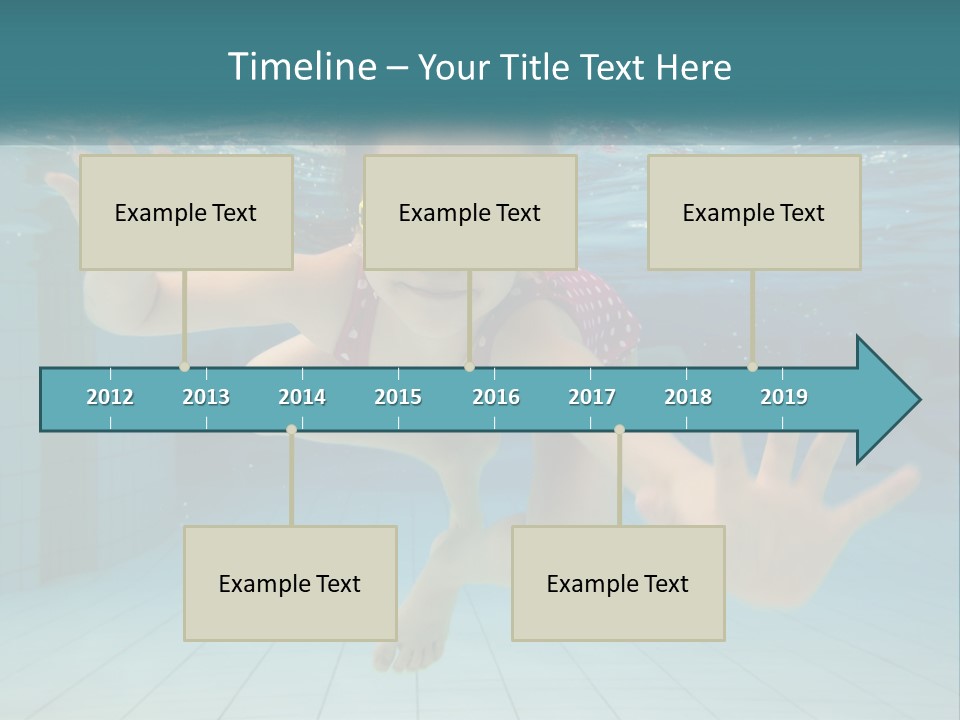 Timeline – Your Title Text Here

Example Text

Example Text

Example Text

2012 2013 2014 2015 2016 2017 2018 2019

Example Text

Example Text